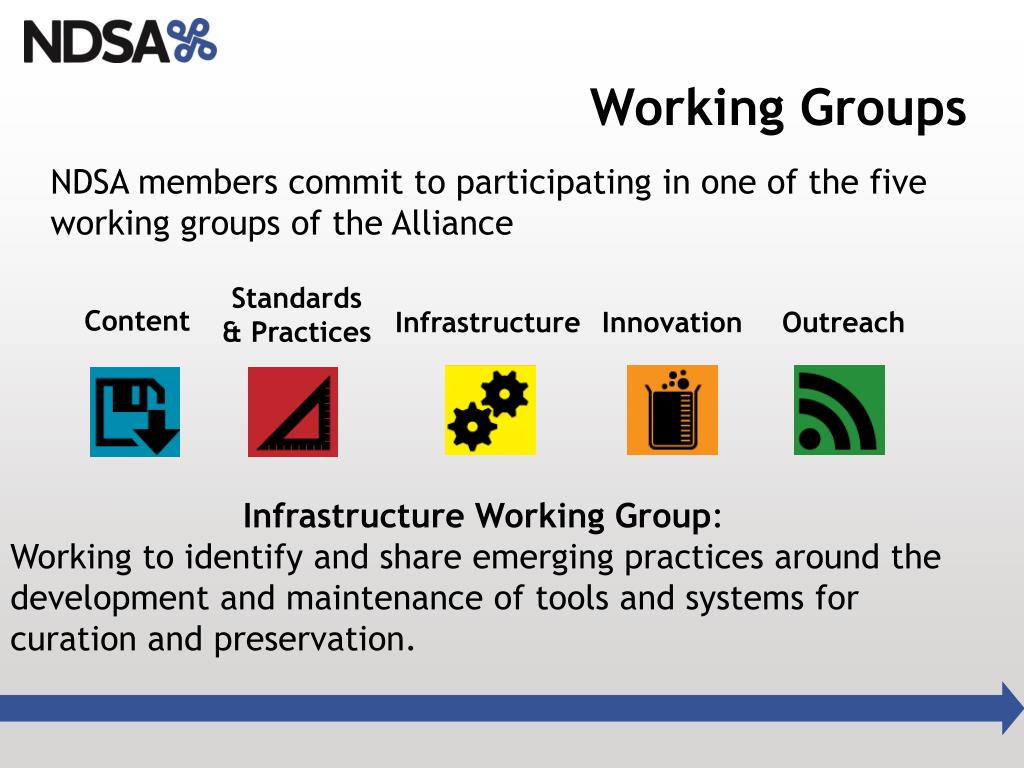 NDSA

Working Groups

NDSA members commit to participating in one of the five working groups of the Alliance

Content

Standards & Practices

Infrastructure

Innovation

Outreach

Infrastructure Working Group:
Working to identify and share emerging practices around the development and maintenance of tools and systems for curation and preservation.